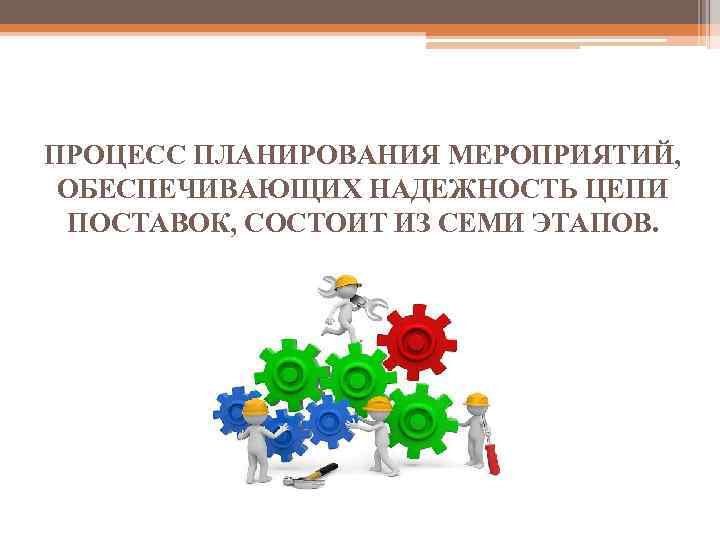 ПРОЦЕСС ПЛАНИРОВАНИЯ МЕРОПРИЯТИЙ, ОБЕСПЕЧИВАЮЩИХ НАДЕЖНОСТЬ ЦЕПИ ПОСТАВОК, СОСТОИТ ИЗ СЕМИ ЭТАПОВ.